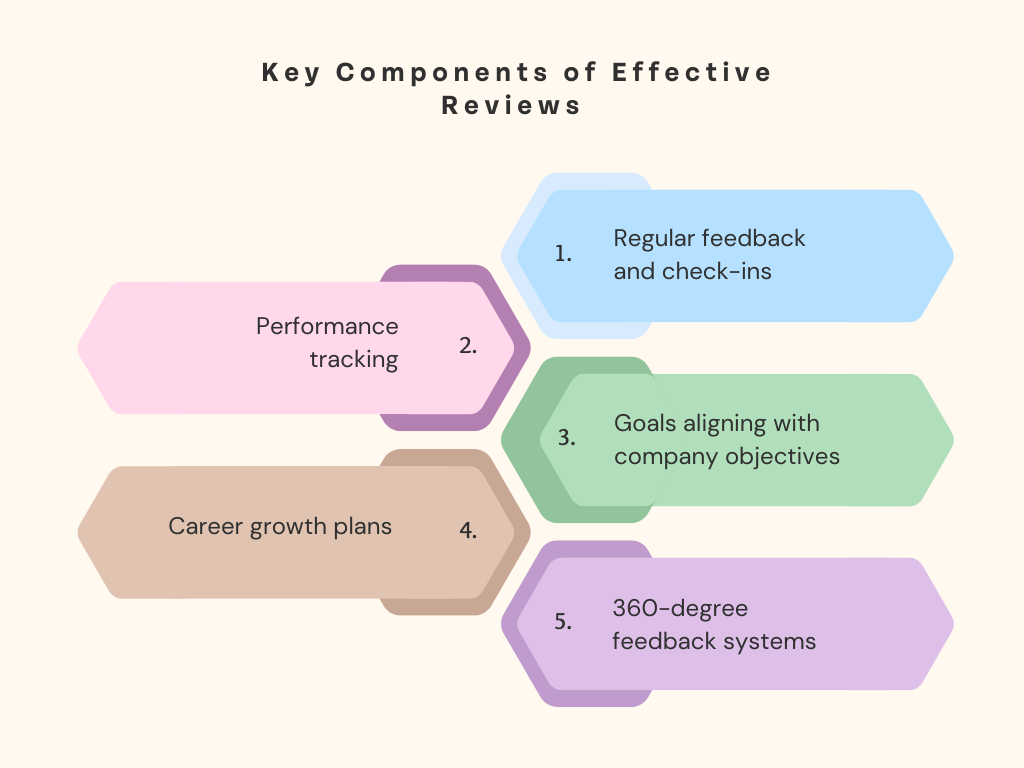 Key Components of Effective Reviews

1.
Regular feedback and check-ins

Performance tracking
2.

3.
Goals aligning with company objectives

Career growth plans
4.

5.
360-degree feedback systems